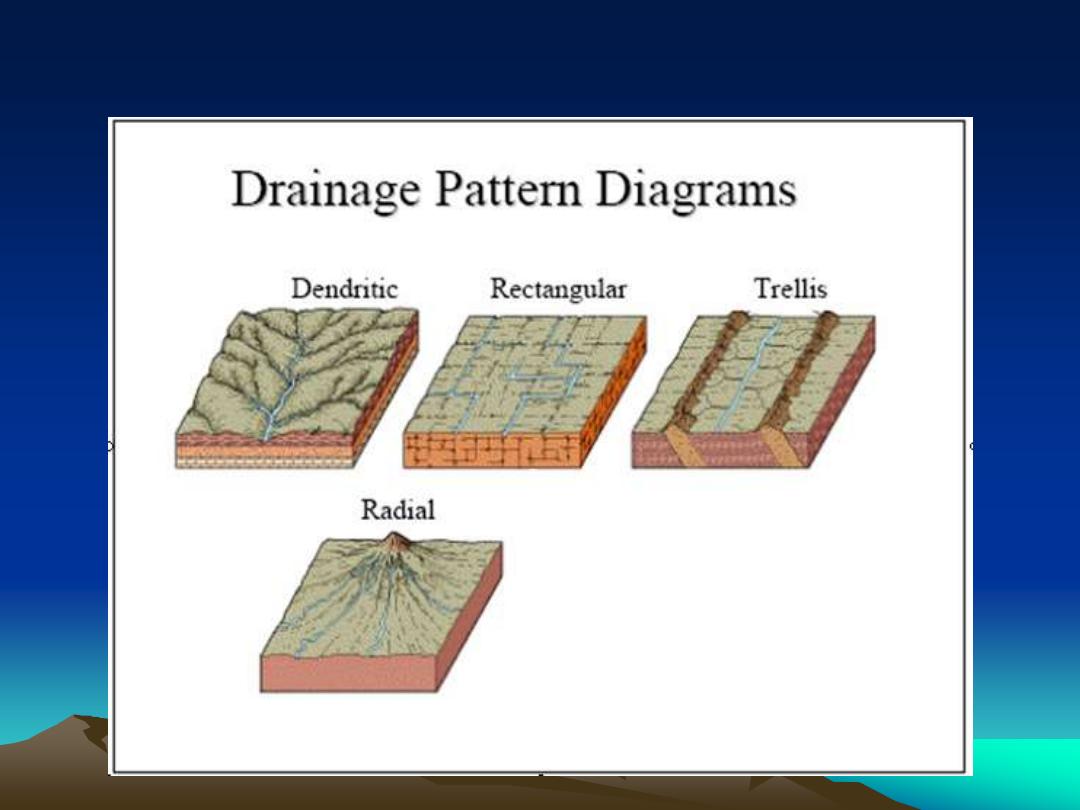 Drainage Pattern Diagrams

Dendritic

Rectangular

Trellis

Radial